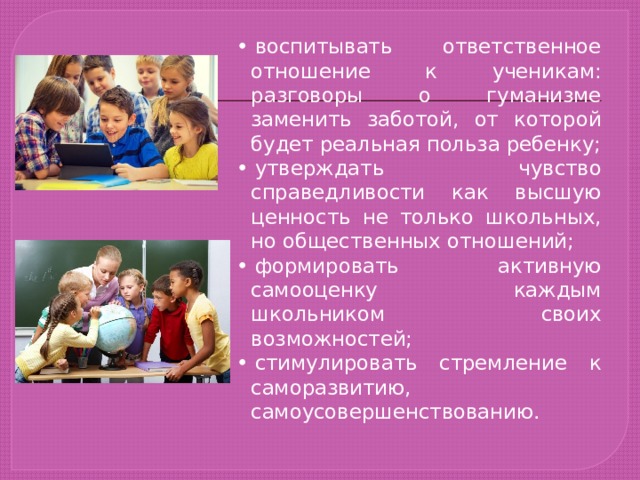 • воспитывать ответственное отношение к ученикам: разговоры о гуманизме заменить заботой, от которой будет реальная польза ребенку;

• утверждать чувство справедливости как высшую ценность не только школьных, но общественных отношений;

• формировать активную самооценку каждым школьником своих возможностей;

• стимулировать стремление к саморазвитию, самоусовершенствованию.